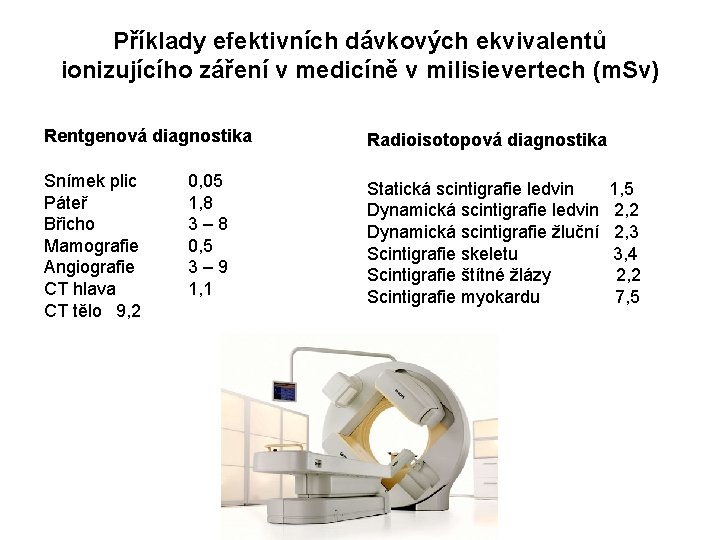 Příklady efektivních dávkových ekvivalentů ionizujícího záření v medicíně v milisievertech (mSv)

Rentgenová diagnostika

Snímek plic 0,05
Páteř 1,8
Břicho 3 – 8
Mamografie 0,5
Angiografie 3 – 9
CT hlava 1,1
CT tělo 9,2

Radioisotopová diagnostika

Statická scintigrafie ledvin 1,5
Dynamická scintigrafie ledvin 2,2
Dynamická scintigrafie žluční 2,3
Scintigrafie skeletu 3,4
Scintigrafie štítné žlázy 2,2
Scintigrafie myokardu 7,5